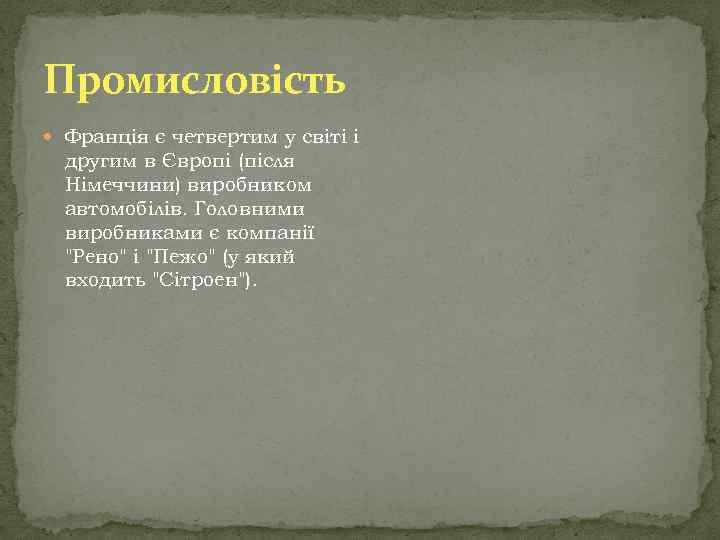 Промисловість

Франція є четвертим у світі і другим в Європі (після Німеччини) виробником автомобілів. Головними виробниками є компанії "Рено" і "Пежо" (у який входить "Сітроен").